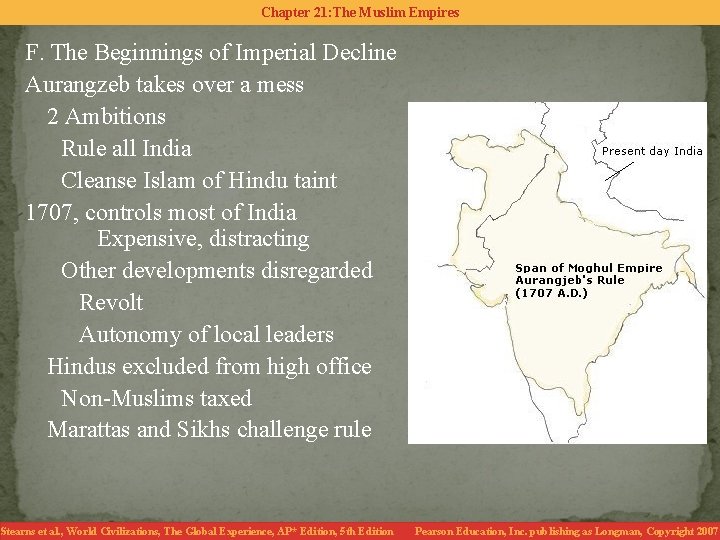 Chapter 21: The Muslim Empires

F. The Beginnings of Imperial Decline
Aurangzeb takes over a mess
2 Ambitions
Rule all India
Cleanse Islam of Hindu taint
1707, controls most of India
Expensive, distracting
Other developments disregarded
Revolt
Autonomy of local leaders
Hindus excluded from high office
Non-Muslims taxed
Marattas and Sikhs challenge rule

Present day India

Span of Moghul Empire
Aurangjeb's Rule
(1707 A.D.)

Stearns et al., World Civilizations, The Global Experience, AP* Edition, 5th Edition Pearson Education, Inc. publishing as Longman, Copyright 2007